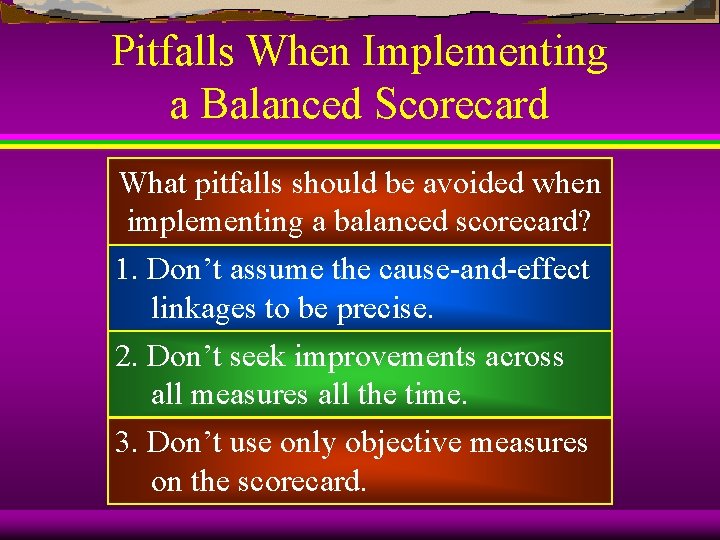 Pitfalls When Implementing a Balanced Scorecard

What pitfalls should be avoided when implementing a balanced scorecard?

1. Don’t assume the cause-and-effect linkages to be precise.

2. Don’t seek improvements across all measures all the time.

3. Don’t use only objective measures on the scorecard.